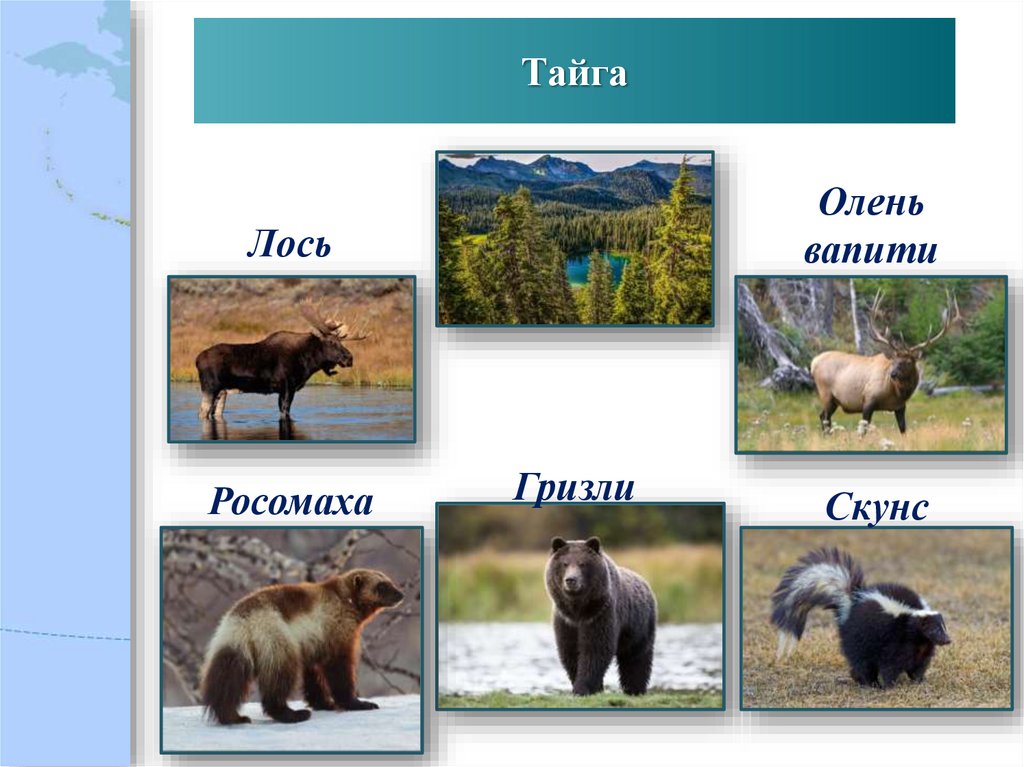 Тайга

Лось

Олень вапити

Росомаха

Гризли

Скунс